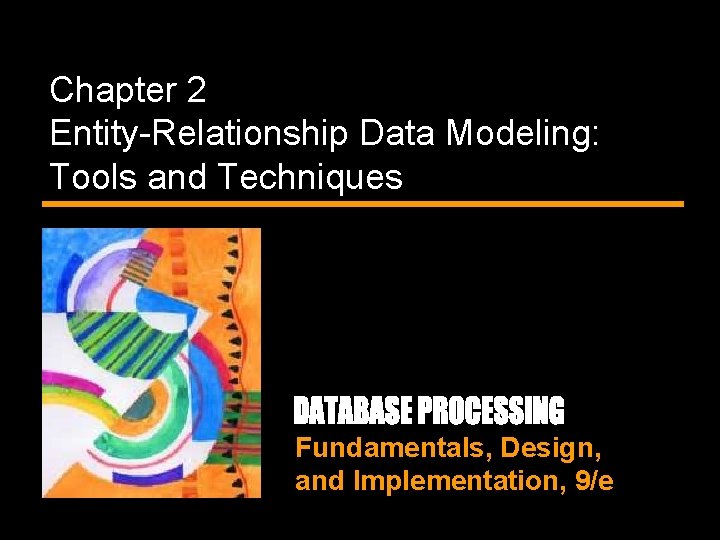 Chapter 2
Entity-Relationship Data Modeling: Tools and Techniques

DATABASE PROCESSING
Fundamentals, Design, and Implementation, 9/e